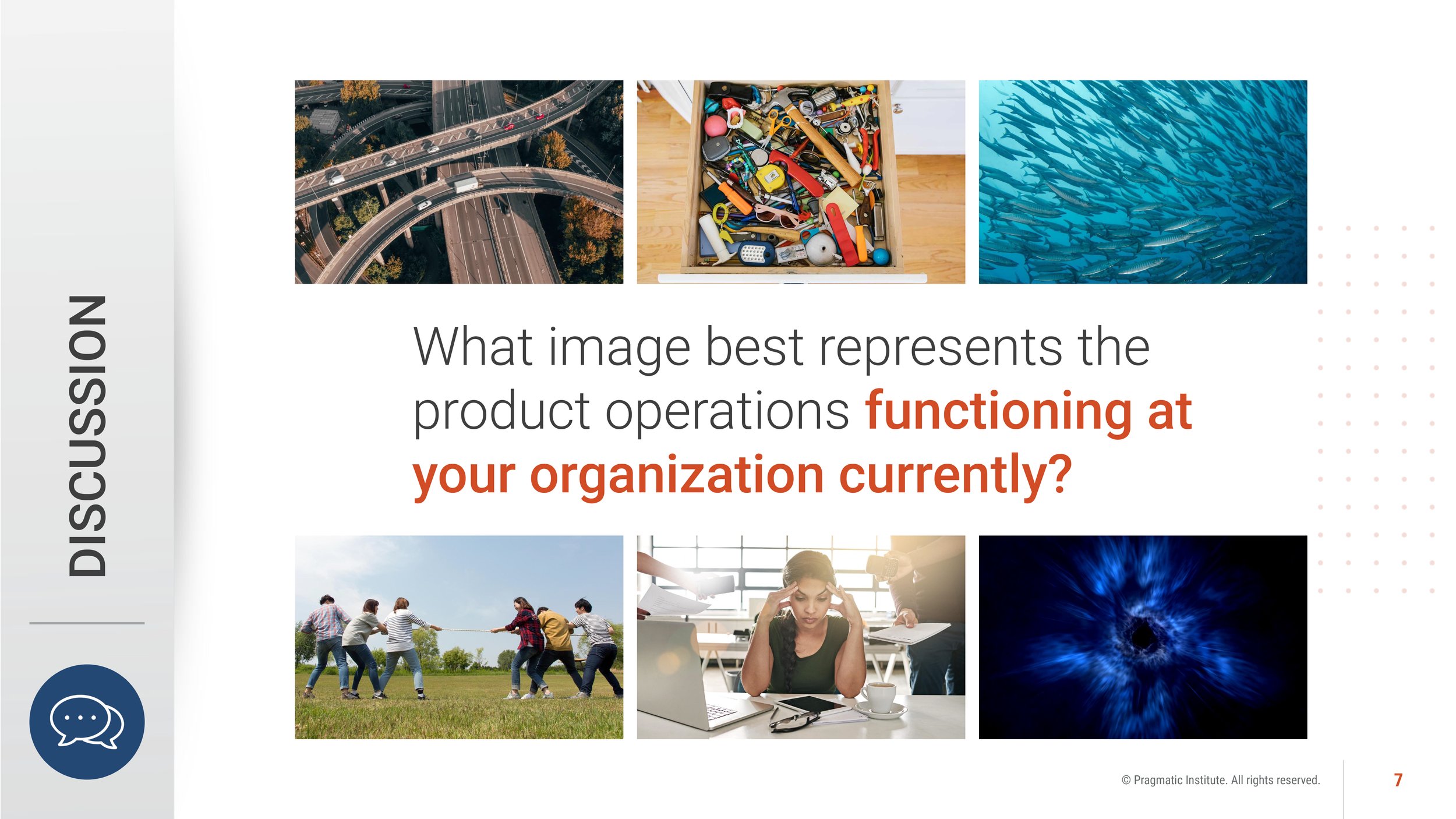 DISCUSSION

What image best represents the product operations functioning at your organization currently?

© Pragmatic Institute. All rights reserved.

7